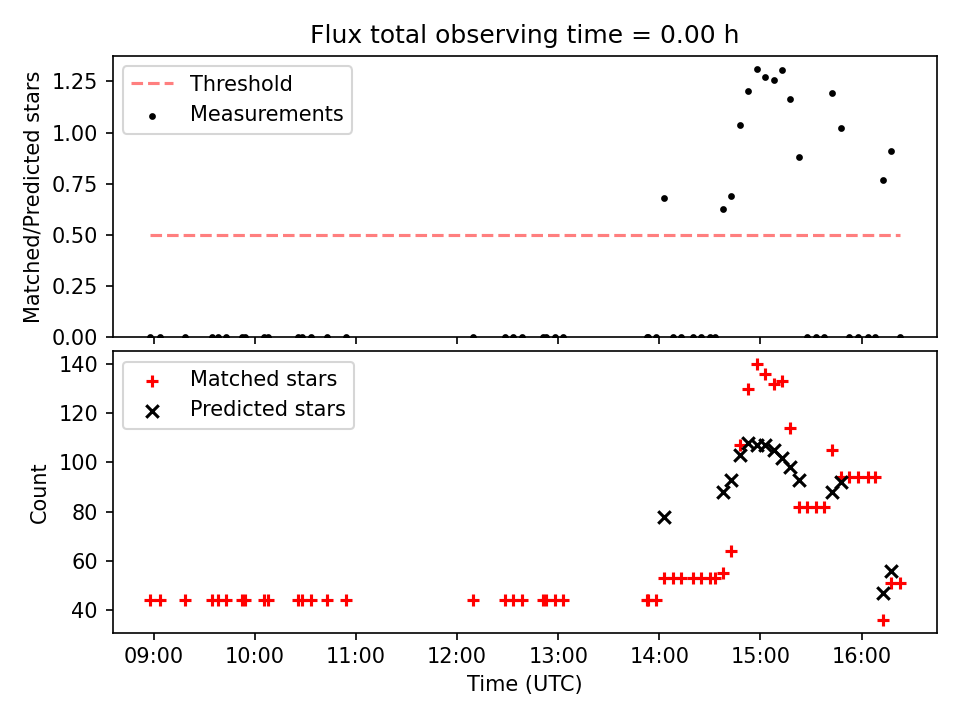 Flux total observing time = 0.00 h

Threshold
Measurements

Matched/Predicted stars

1.25
1.00
0.75
0.50
0.25
0.00

Matched stars
Predicted stars

Count

140
120
100
80
60
40

09:00
10:00
11:00
12:00
13:00
14:00
15:00
16:00

Time (UTC)